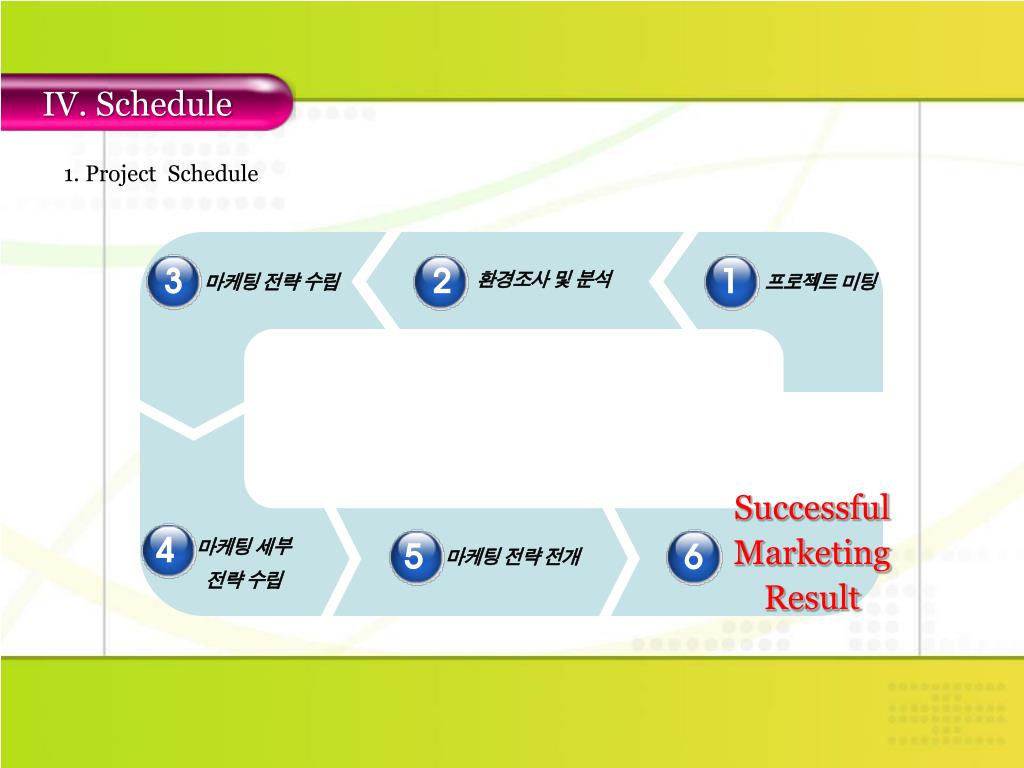 IV. Schedule

1. Project Schedule

3 마케팅 전략 수립

2 환경조사 및 분석

1 프로젝트 미팅

4 마케팅 세부 전략 수립

5 마케팅 전략 전개

6 Successful Marketing Result